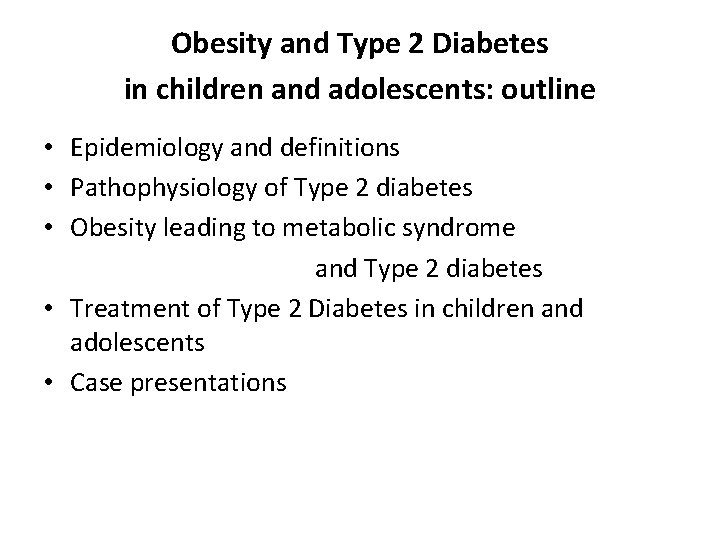 Obesity and Type 2 Diabetes
in children and adolescents: outline

• Epidemiology and definitions
• Pathophysiology of Type 2 diabetes
• Obesity leading to metabolic syndrome and Type 2 diabetes
• Treatment of Type 2 Diabetes in children and adolescents
• Case presentations